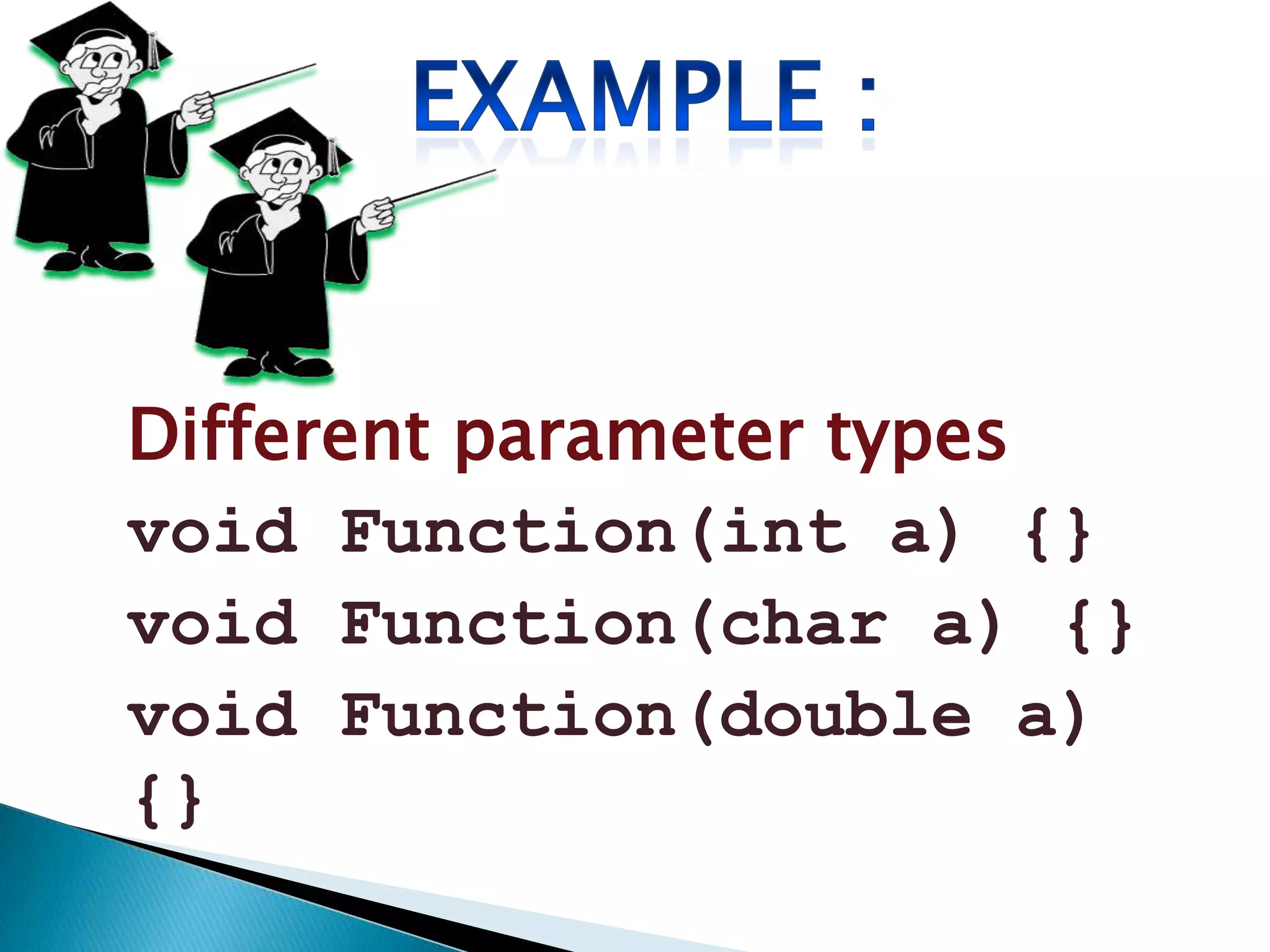 EXAMPLE :

Different parameter types

void Function(int a) {}
void Function(char a) {}
void Function(double a) {}